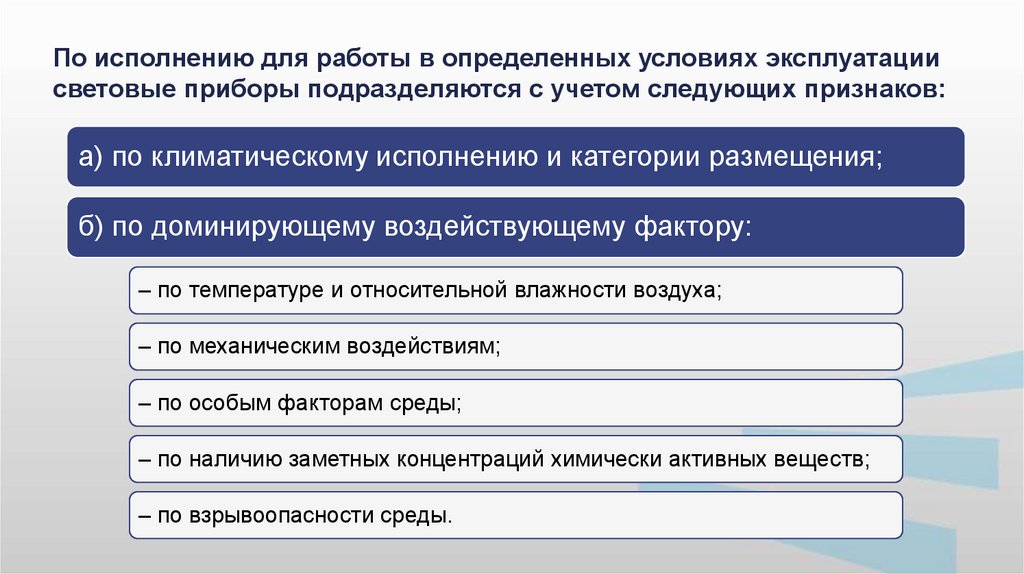 По исполнению для работы в определенных условиях эксплуатации световые приборы подразделяются с учетом следующих признаков:

а) по климатическому исполнению и категории размещения;

б) по доминирующему воздействующему фактору:

– по температуре и относительной влажности воздуха;

– по механическим воздействиям;

– по особым факторам среды;

– по наличию заметных концентраций химически активных веществ;

– по взрывоопасности среды.